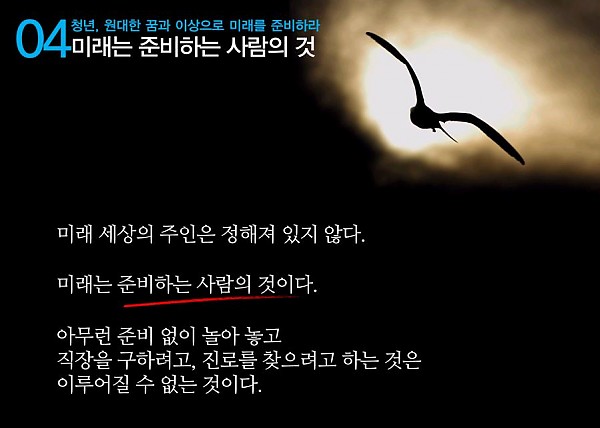 04 청년, 원대한 꿈과 이상으로 미래를 준비하라
미래는 준비하는 사람의 것

미래 세상의 주인은 정해져 있지 않다.

미래는 준비하는 사람의 것이다.

아무런 준비 없이 놀아 놓고
직장을 구하려고, 진로를 찾으려고 하는 것은
이루어질 수 없는 것이다.